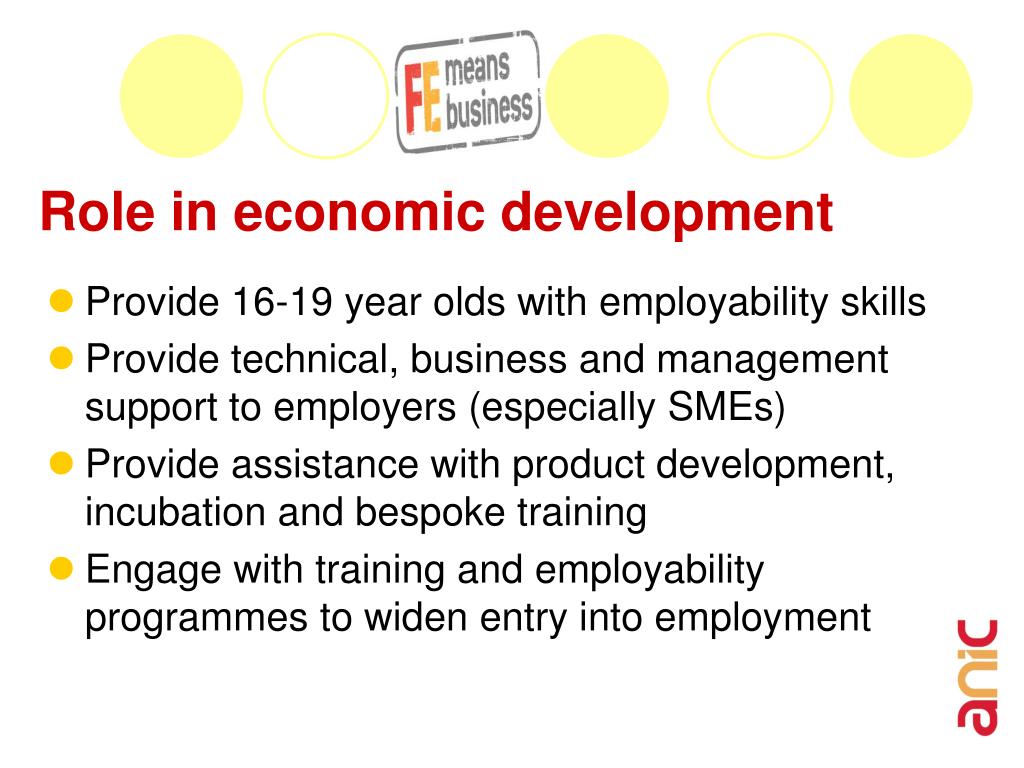 FE means business

Role in economic development

Provide 16-19 year olds with employability skills

Provide technical, business and management support to employers (especially SMEs)

Provide assistance with product development, incubation and bespoke training

Engage with training and employability programmes to widen entry into employment

anic